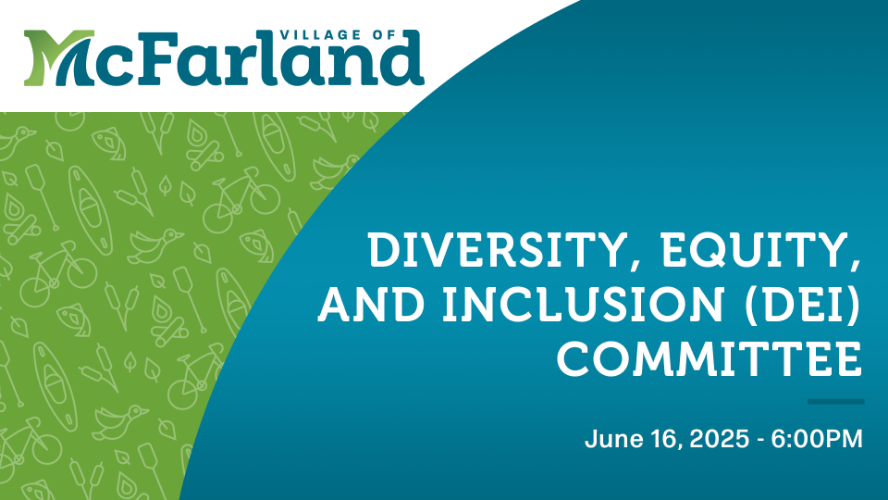 VILLAGE OF
McFarland

DIVERSITY, EQUITY, AND INCLUSION (DEI) COMMITTEE

June 16, 2025 - 6:00PM